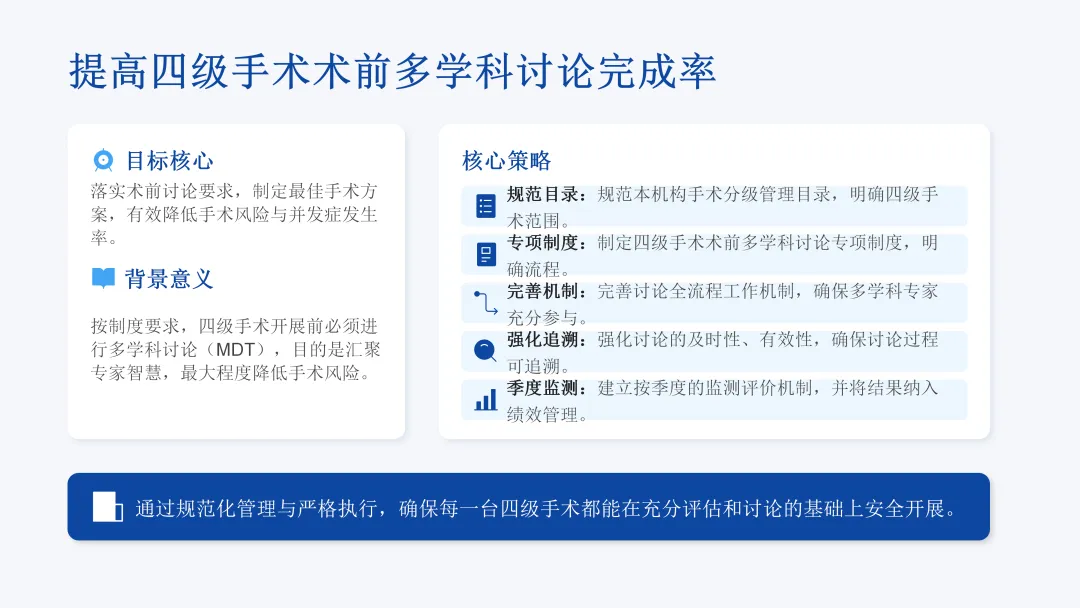 提高四级手术术前多学科讨论完成率

目标核心
落实术前讨论要求，制定最佳手术方案，有效降低手术风险与并发症发生率。

背景意义
按制度要求，四级手术开展前必须进行多学科讨论（MDT），目的是汇聚专家智慧，最大程度降低手术风险。

核心策略
规范目录：规范本机构手术分级管理目录，明确四级手术范围。
专项制度：制定四级手术术前多学科讨论专项制度，明确流程。
完善机制：完善讨论全流程工作机制，确保多学科专家充分参与。
强化追溯：强化讨论的及时性、有效性，确保讨论过程可追溯。
季度监测：建立按季度的监测评价机制，并将结果纳入绩效管理。

通过规范化管理与严格执行，确保每一台四级手术都能在充分评估和讨论的基础上安全开展。